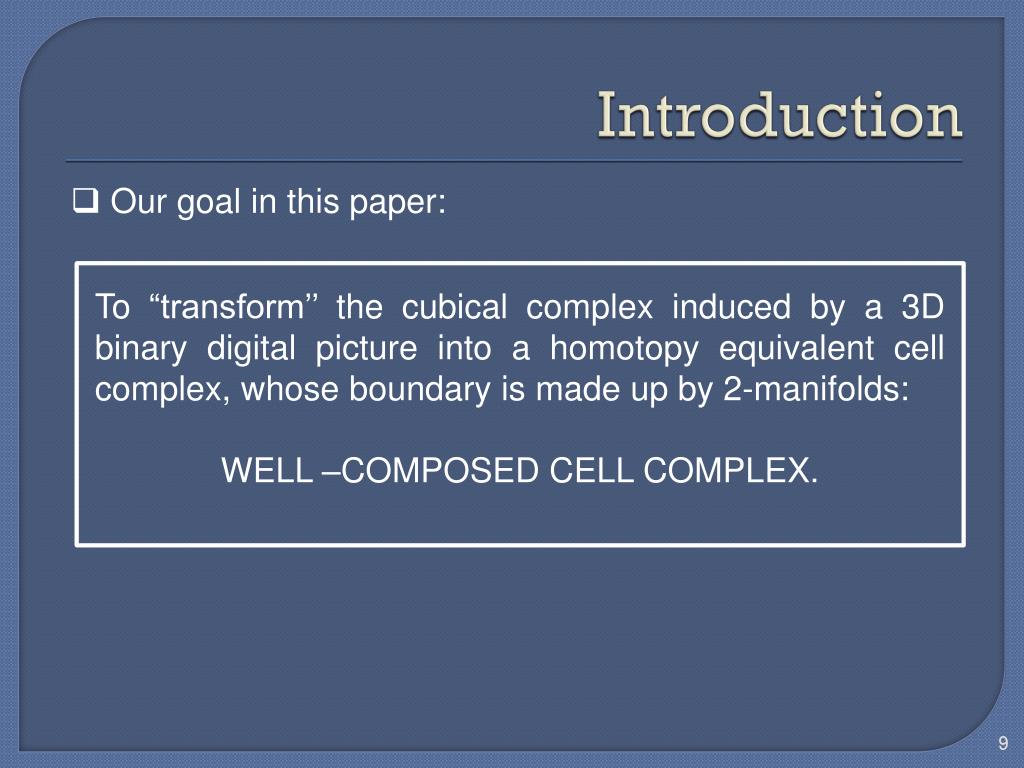 Introduction

❑ Our goal in this paper:

To “transform’’ the cubical complex induced by a 3D binary digital picture into a homotopy equivalent cell complex, whose boundary is made up by 2-manifolds:

WELL –COMPOSED CELL COMPLEX.

9